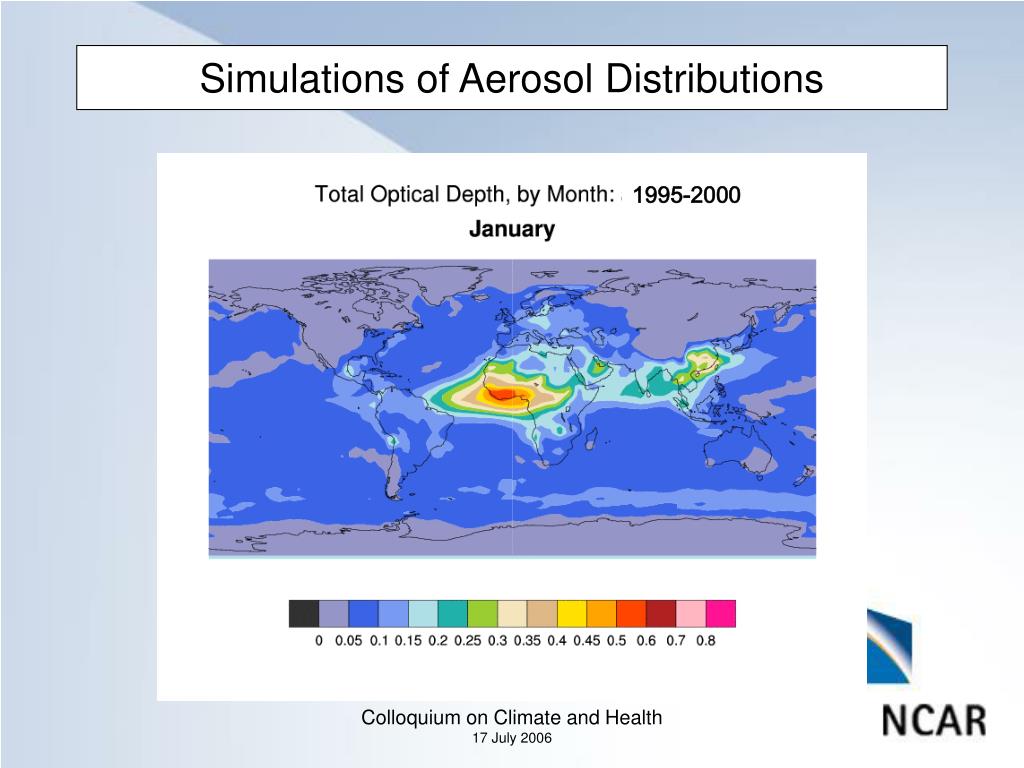 Simulations of Aerosol Distributions

Total Optical Depth, by Month: 1995-2000
January

0 0.05 0.1 0.15 0.2 0.25 0.3 0.35 0.4 0.45 0.5 0.6 0.7 0.8

Colloquium on Climate and Health
17 July 2006

NCAR